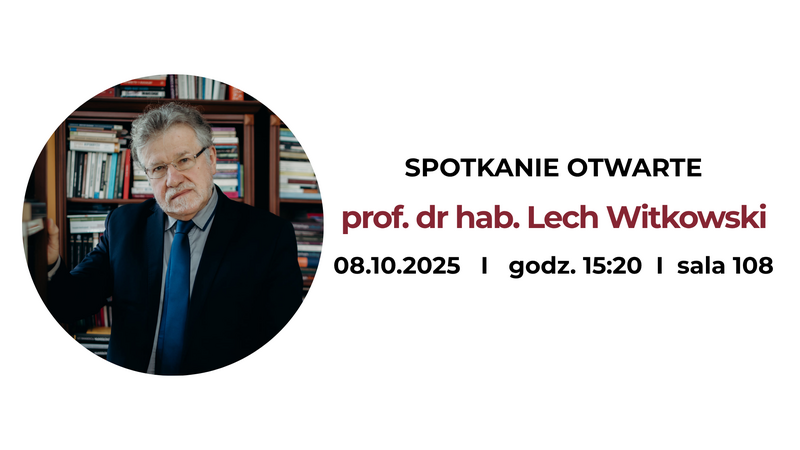 SPOTKANIE OTWARTE

prof. dr hab. Lech Witkowski

08.10.2025 I godz. 15:20 I sala 108